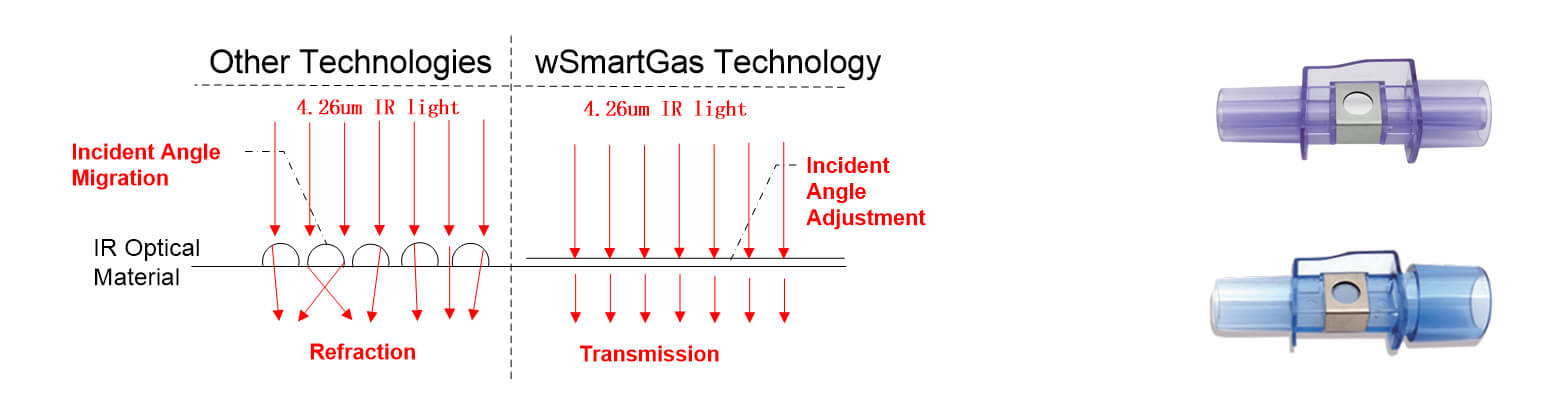 Other Technologies

4.26um IR light

Incident Angle Migration

IR Optical Material

Refraction

wSmartGas Technology

4.26um IR light

Incident Angle Adjustment

Transmission